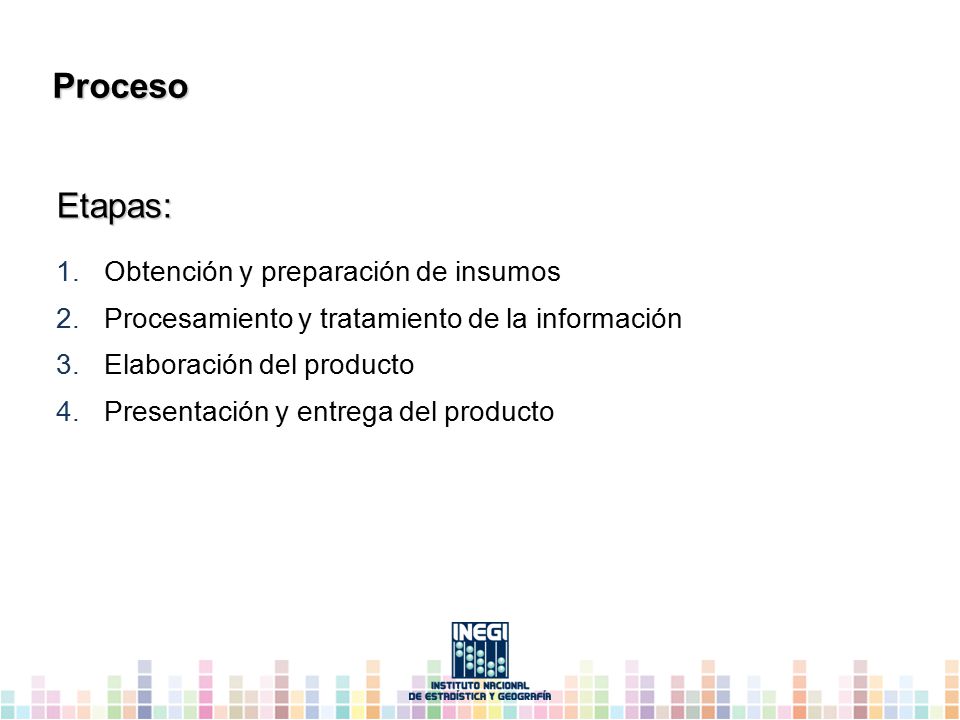 Proceso

Etapas:

1. Obtención y preparación de insumos
2. Procesamiento y tratamiento de la información
3. Elaboración del producto
4. Presentación y entrega del producto

INEGI
INSTITUTO NACIONAL DE ESTADÍSTICA Y GEOGRAFÍA